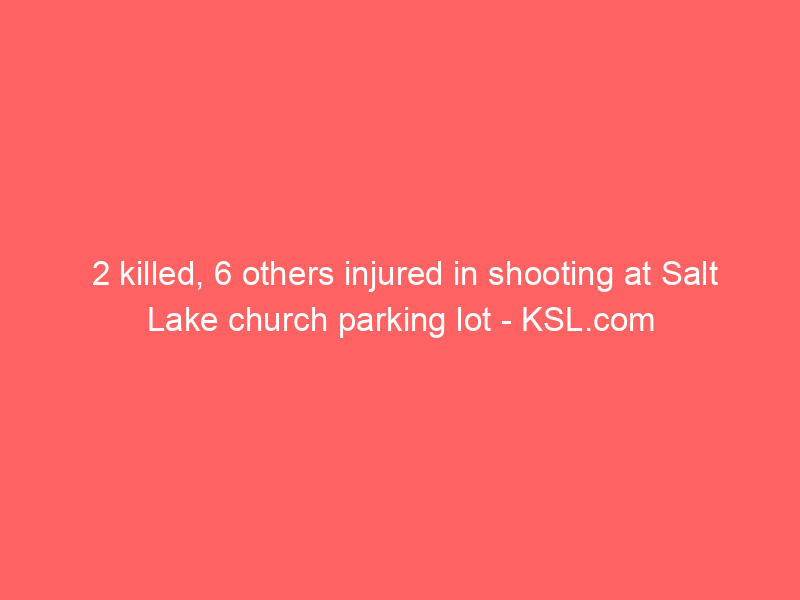 2 killed, 6 others injured in shooting at Salt Lake church parking lot - KSL.com